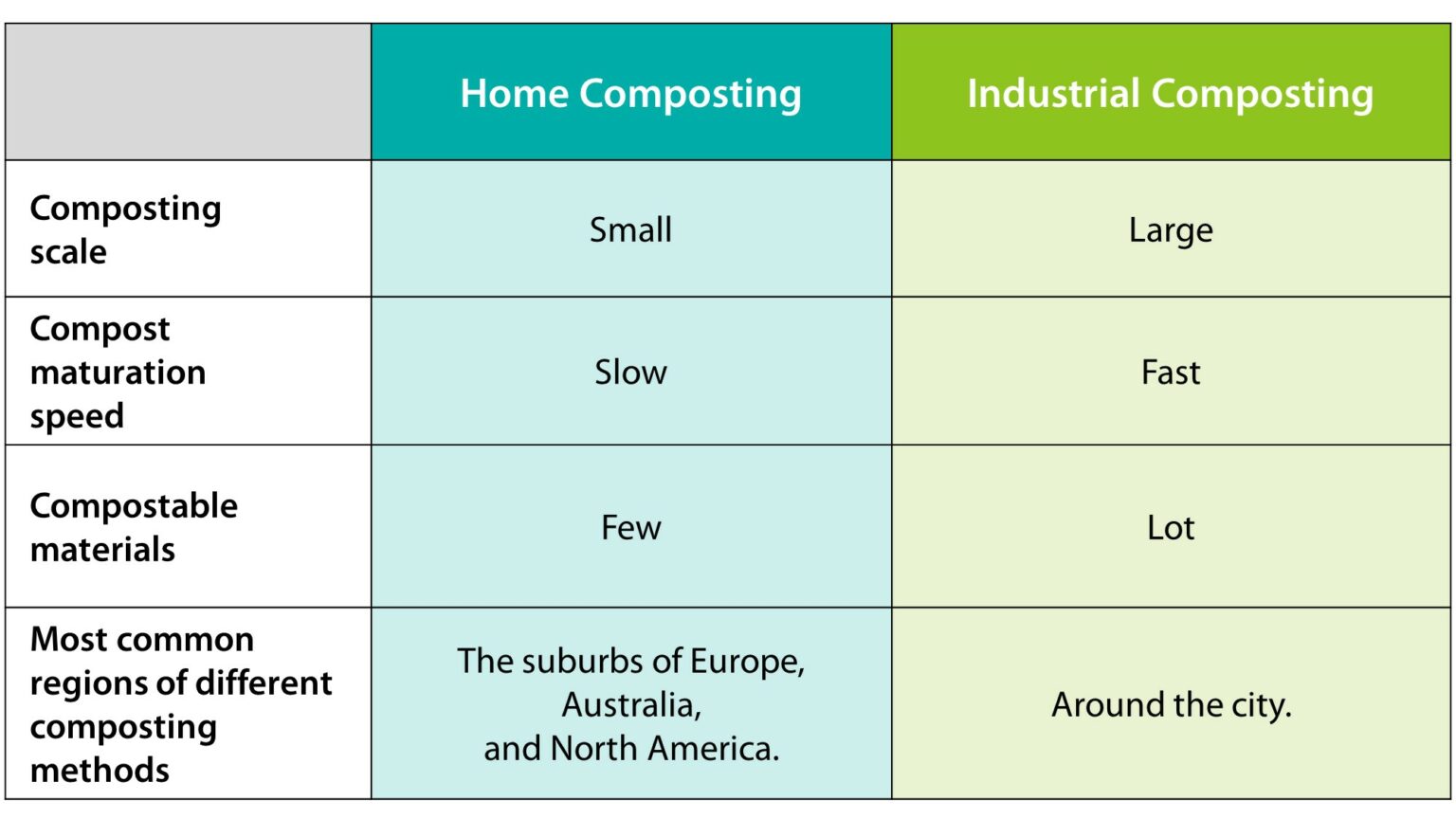 | | Home Composting | Industrial Composting |
|---|---|---|
| Composting scale | Small | Large |
| Compost maturation speed | Slow | Fast |
| Compostable materials | Few | Lot |
| Most common regions of different composting methods | The suburbs of Europe, Australia, and North America. | Around the city. |